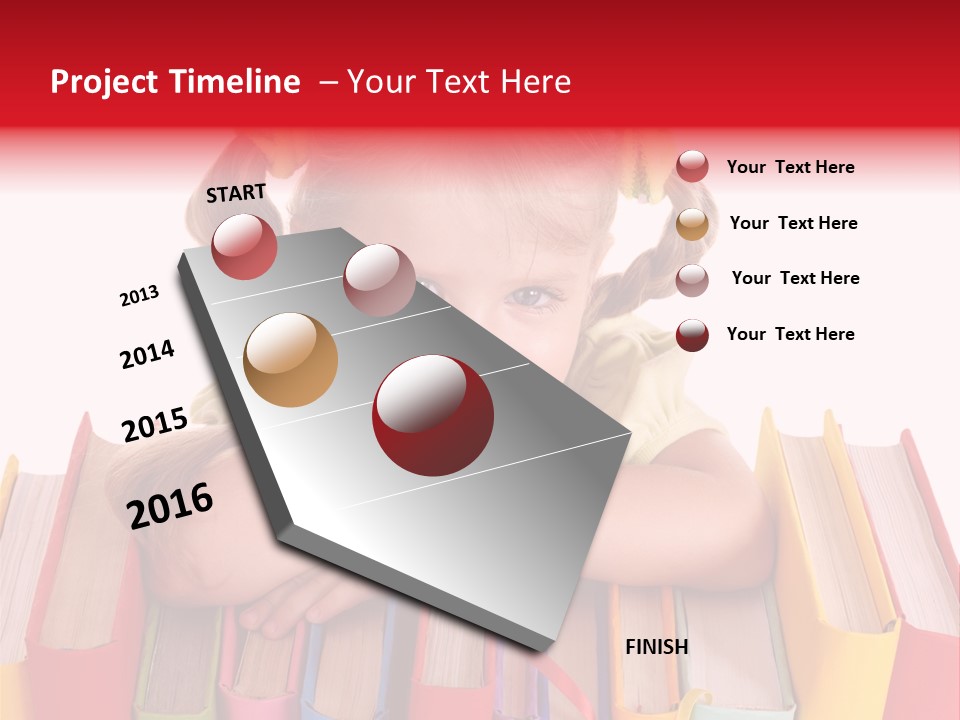 Project Timeline – Your Text Here

START

2013

2014

2015

2016

FINISH

Your Text Here

Your Text Here

Your Text Here

Your Text Here